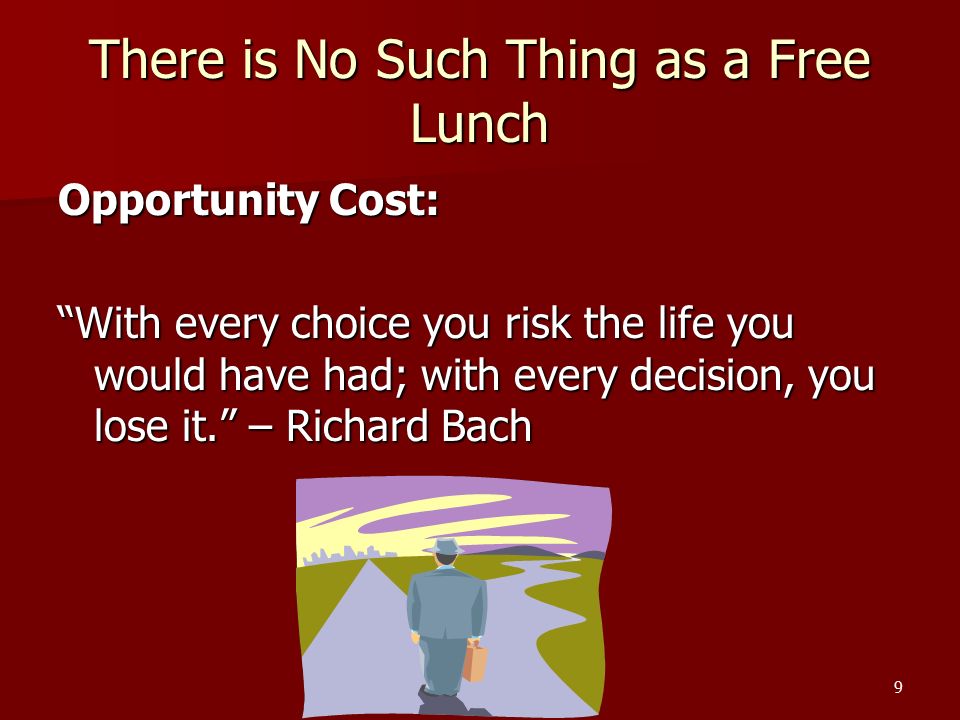 There is No Such Thing as a Free Lunch

Opportunity Cost:

“With every choice you risk the life you would have had; with every decision, you lose it.” – Richard Bach

9